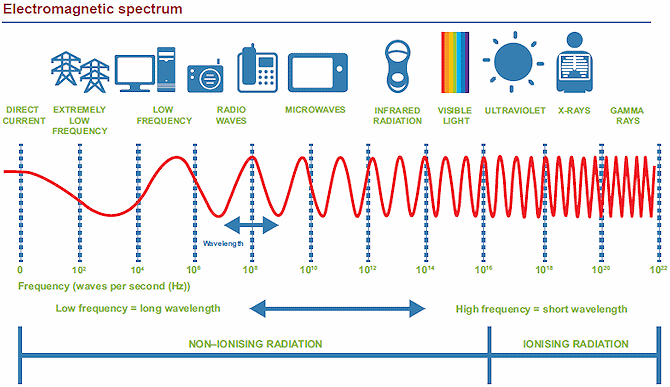 Electromagnetic spectrum

DIRECT CURRENT

EXTREMELY LOW FREQUENCY

LOW FREQUENCY

RADIO WAVES

MICROWAVES

INFRARED RADIATION

VISIBLE LIGHT

ULTRAVIOLET

X-RAYS

GAMMA RAYS

Wavelength

0 $10^2$ $10^4$ $10^6$ $10^8$ $10^{10}$ $10^{12}$ $10^{14}$ $10^{16}$ $10^{18}$ $10^{20}$ $10^{22}$

Frequency (waves per second (Hz))

Low frequency = long wavelength

High frequency = short wavelength

NON–IONISING RADIATION

IONISING RADIATION